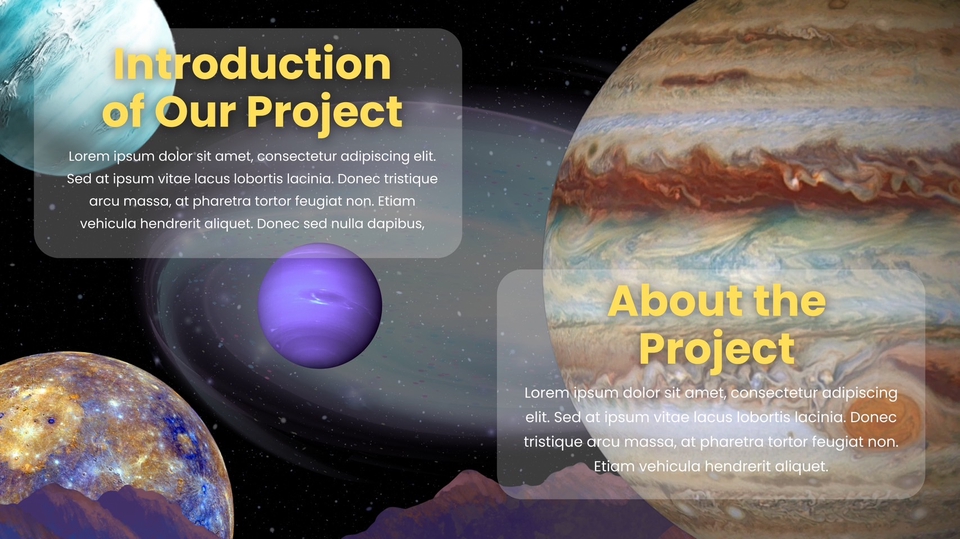 Introduction of Our Project

Lorem ipsum dolor sit amet, consectetur adipiscing elit. Sed at ipsum vitae lacus lobortis lacinia. Donec tristique arcu massa, at pharetra tortor feugiat non. Etiam vehicula hendrerit aliquet. Donec sed nulla dapibus,

About the Project

Lorem ipsum dolor sit amet, consectetur adipiscing elit. Sed at ipsum vitae lacus lobortis lacinia. Donec tristique arcu massa, at pharetra tortor feugiat non. Etiam vehicula hendrerit aliquet.